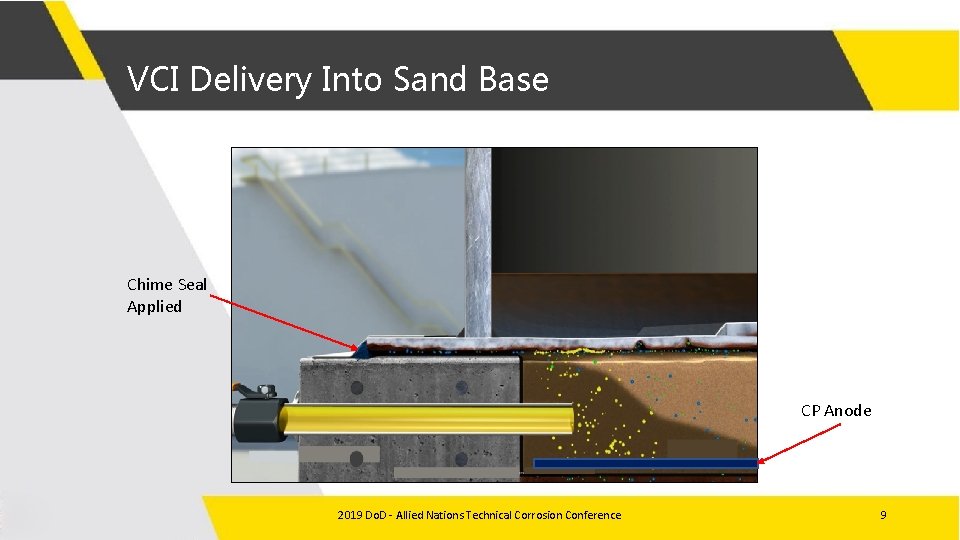 VCI Delivery Into Sand Base

Chime Seal Applied

CP Anode

2019 DoD - Allied Nations Technical Corrosion Conference

9